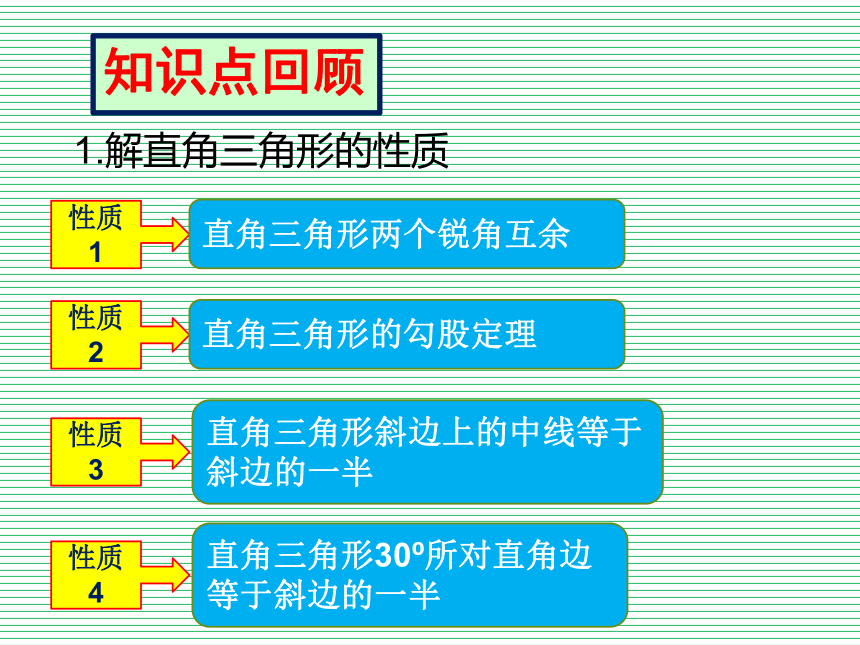 知识点回顾

1.解直角三角形的性质

性质 1

直角三角形两个锐角互余

性质 2

直角三角形的勾股定理

性质 3

直角三角形斜边上的中线等于斜边的一半

性质 4

直角三角形30º所对直角边等于斜边的一半